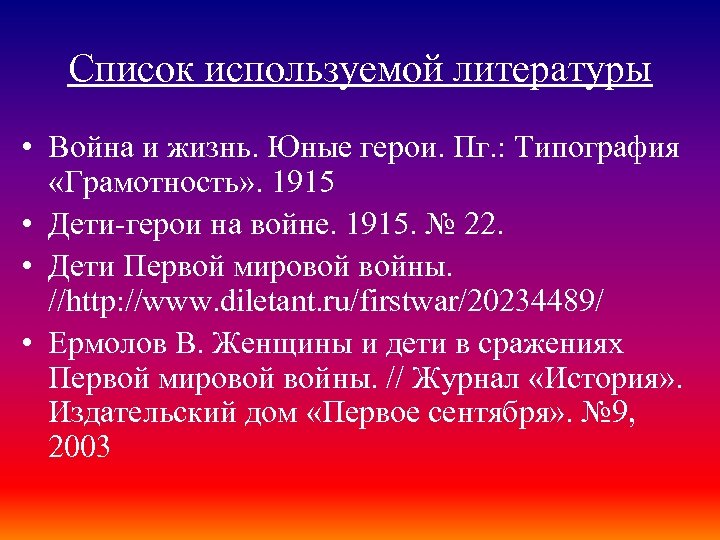 Список используемой литературы

• Война и жизнь. Юные герои. Пг.: Типография «Грамотность». 1915
• Дети-герои на войне. 1915. № 22.
• Дети Первой мировой войны. //http://www.diletant.ru/firstwar/20234489/
• Ермолов В. Женщины и дети в сражениях Первой мировой войны. // Журнал «История». Издательский дом «Первое сентября». №9, 2003